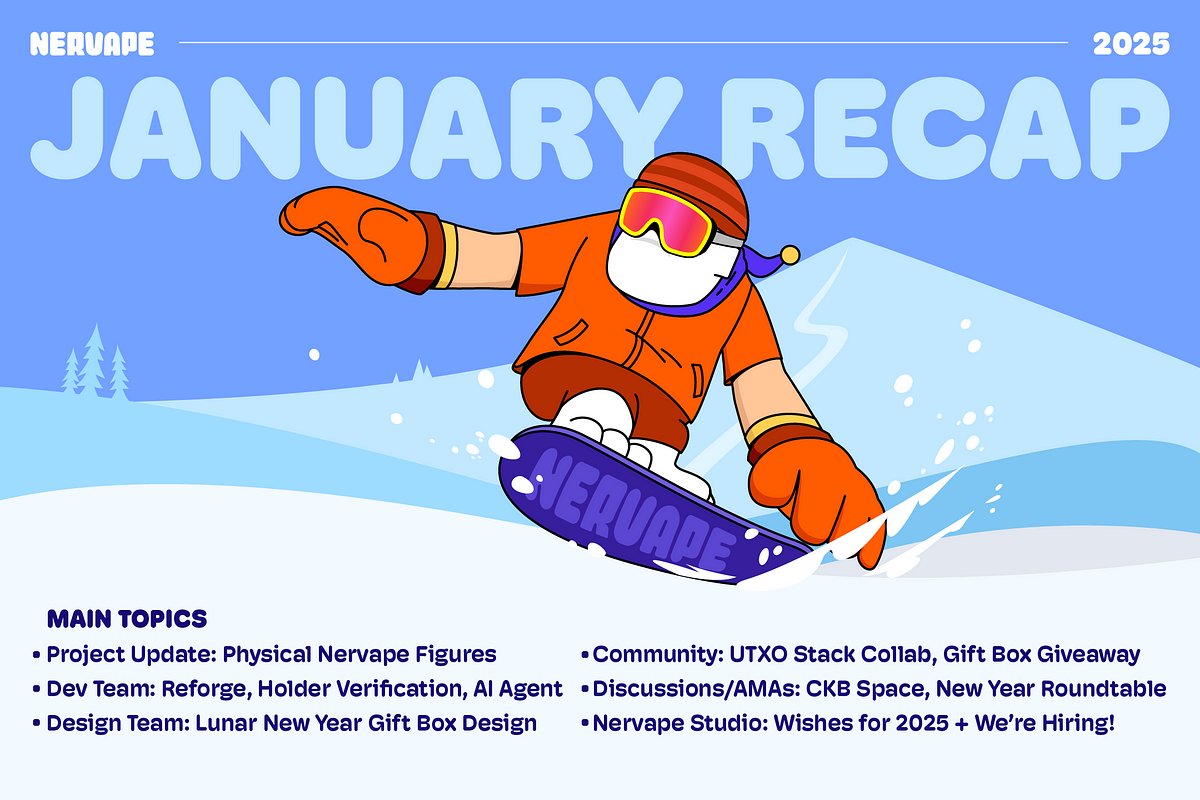 NERVAPE 2025

JANUARY RECAP

NERVAPE

MAIN TOPICS

• Project Update: Physical Nervape Figures
• Dev Team: Reforge, Holder Verification, AI Agent
• Design Team: Lunar New Year Gift Box Design

• Community: UTXO Stack Collab, Gift Box Giveaway
• Discussions/AMAs: CKB Space, New Year Roundtable
• Nervape Studio: Wishes for 2025 + We're Hiring!